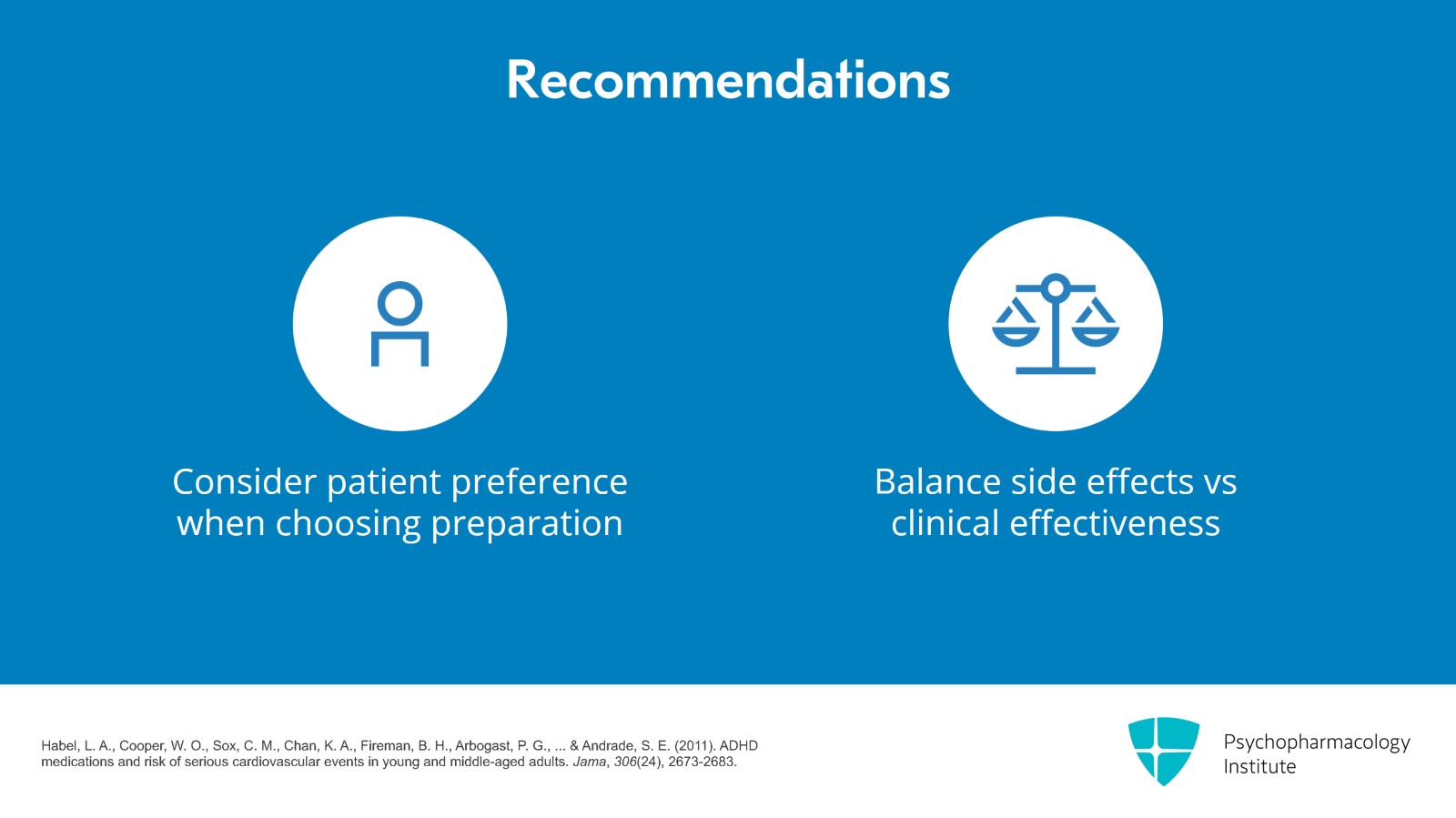 Recommendations

Consider patient preference when choosing preparation

Balance side effects vs clinical effectiveness

Habel, L. A., Cooper, W. O., Sox, C. M., Chan, K. A., Fireman, B. H., Arbogast, P. G., ... & Andrade, S. E. (2011). ADHD medications and risk of serious cardiovascular events in young and middle-aged adults. Jama, 306(24), 2673-2683.

Psychopharmacology Institute